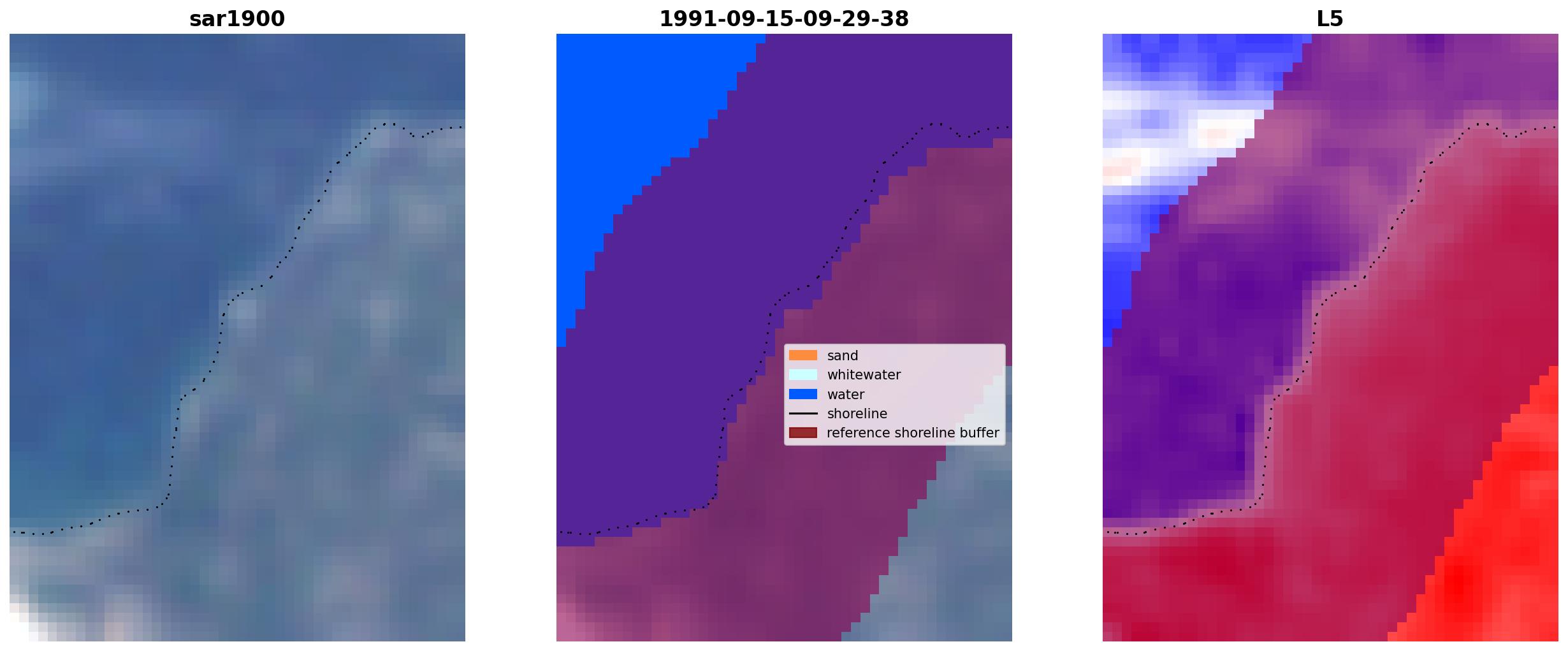 sar1900

1991-09-15-09-29-38

sand
whitewater
water
shoreline
reference shoreline buffer

L5